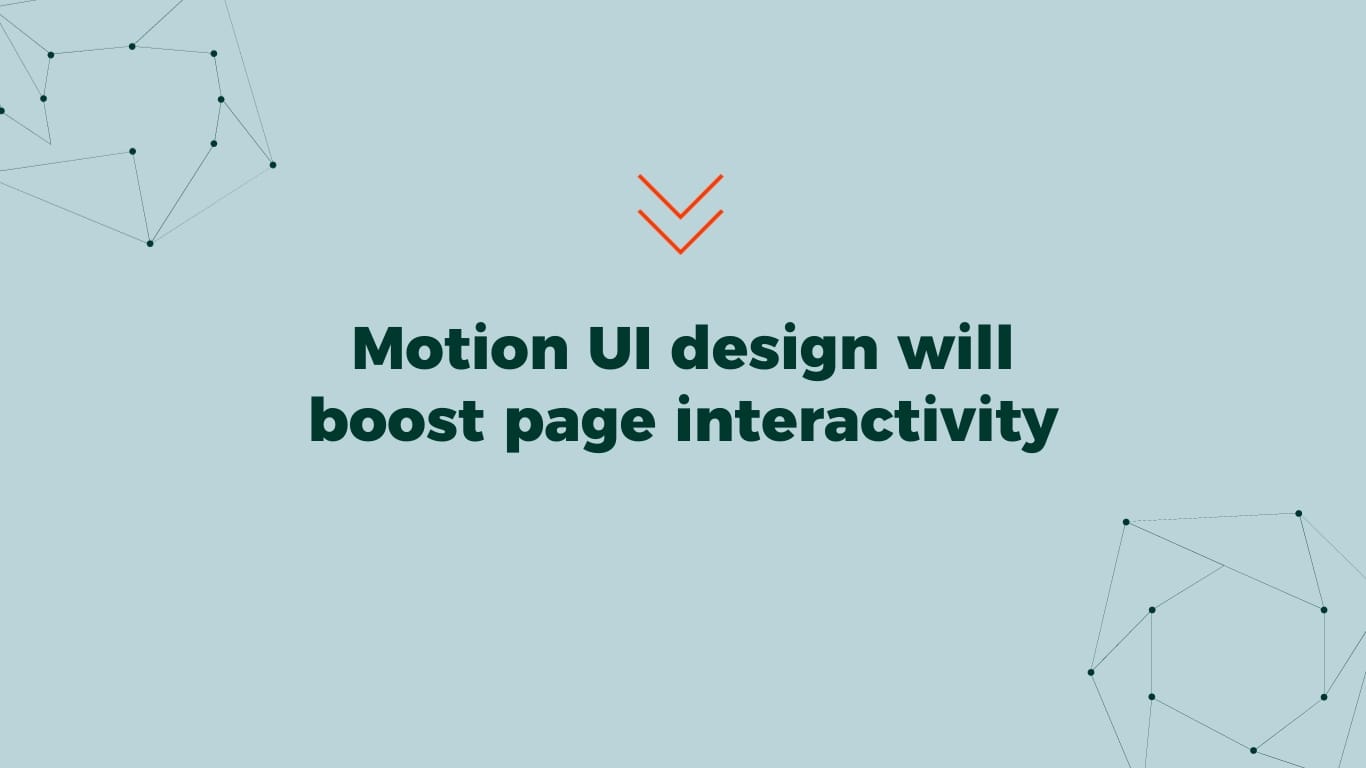 Motion UI design will boost page interactivity